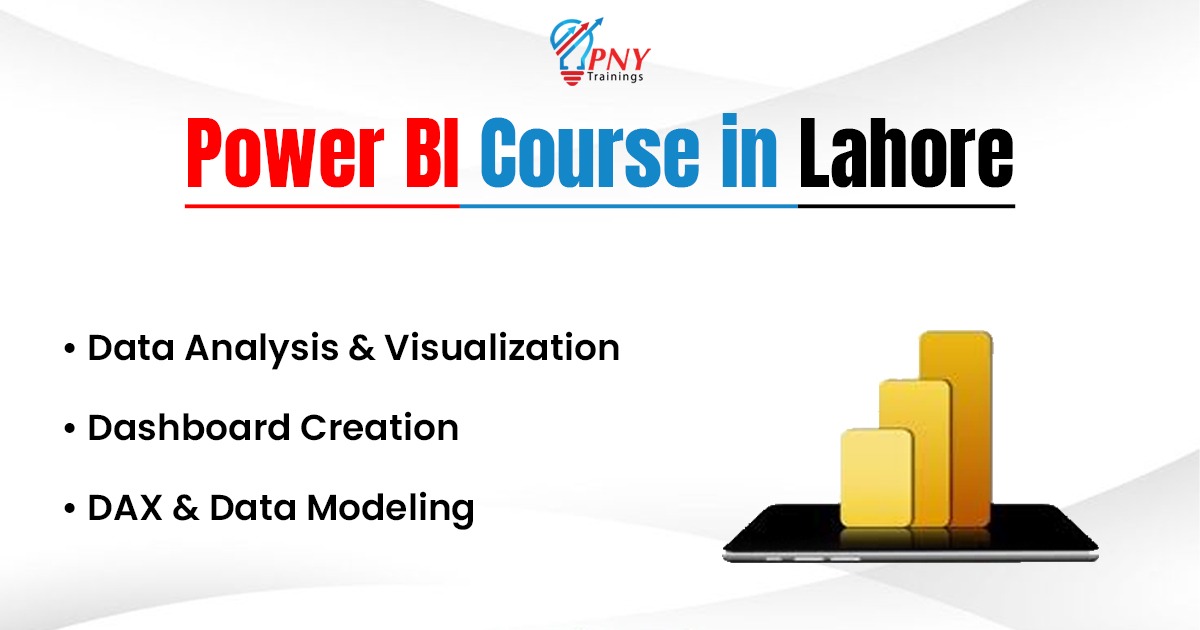 PNY
Trainings

Power BI Course in Lahore

• Data Analysis & Visualization
• Dashboard Creation
• DAX & Data Modeling